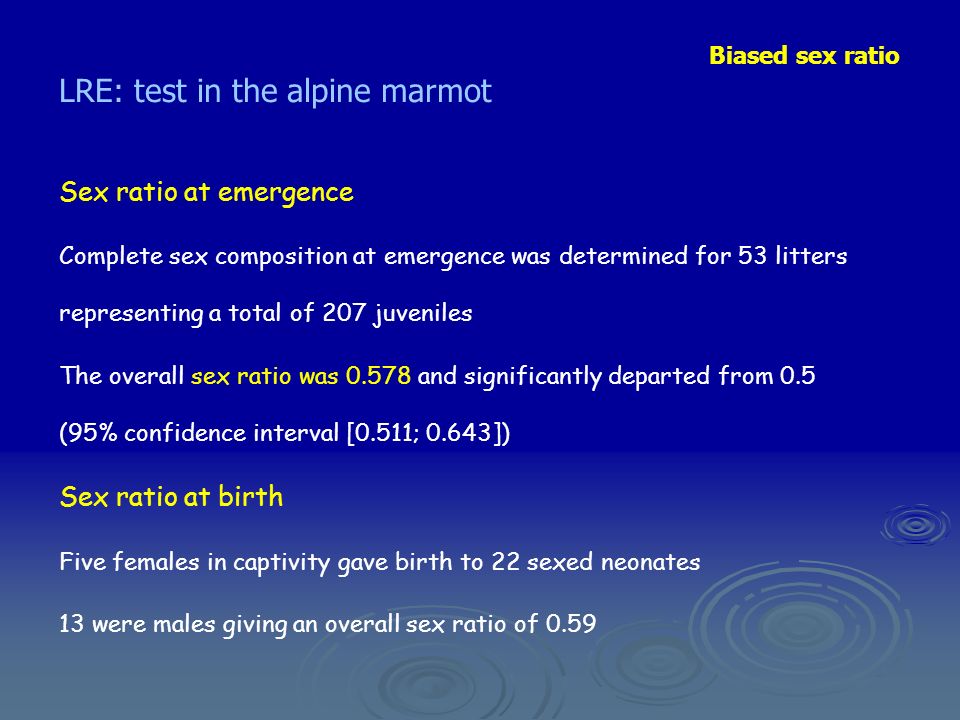 Biased sex ratio

LRE: test in the alpine marmot

Sex ratio at emergence

Complete sex composition at emergence was determined for 53 litters representing a total of 207 juveniles

The overall sex ratio was 0.578 and significantly departed from 0.5 (95% confidence interval [0.511; 0.643])

Sex ratio at birth

Five females in captivity gave birth to 22 sexed neonates

13 were males giving an overall sex ratio of 0.59